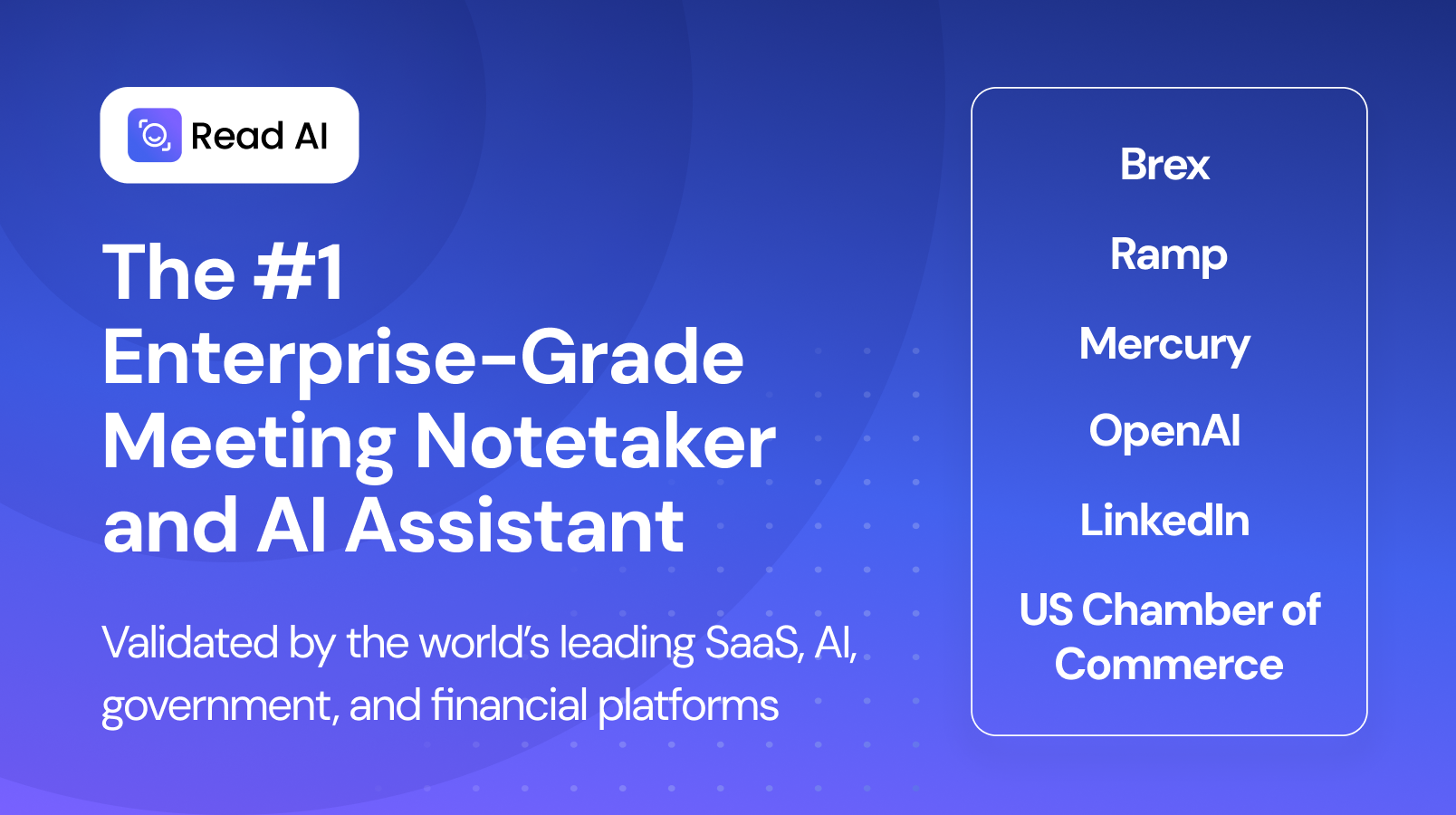 Read AI

The #1 Enterprise-Grade Meeting Notetaker and AI Assistant

Validated by the world's leading SaaS, AI, government, and financial platforms

Brex

Ramp

Mercury

OpenAI

LinkedIn

US Chamber of Commerce